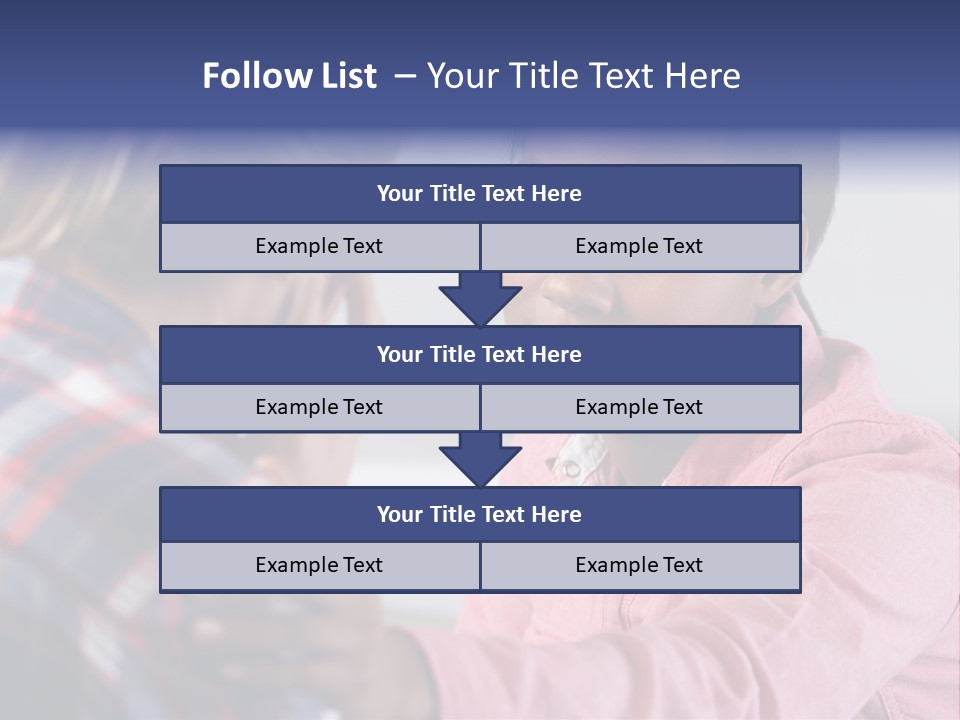 Follow List – Your Title Text Here

Your Title Text Here

Example Text

Example Text

Your Title Text Here

Example Text

Example Text

Your Title Text Here

Example Text

Example Text